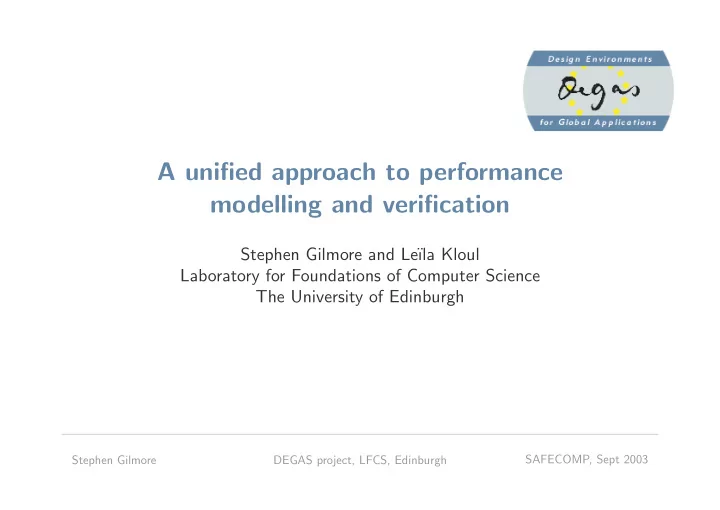 Design Environments
Degas
for Global Applications

A unified approach to performance modelling and verification

Stephen Gilmore and Leïla Kloul
Laboratory for Foundations of Computer Science
The University of Edinburgh

Stephen Gilmore DEGAS project, LFCS, Edinburgh SAFECOMP, Sept 2003